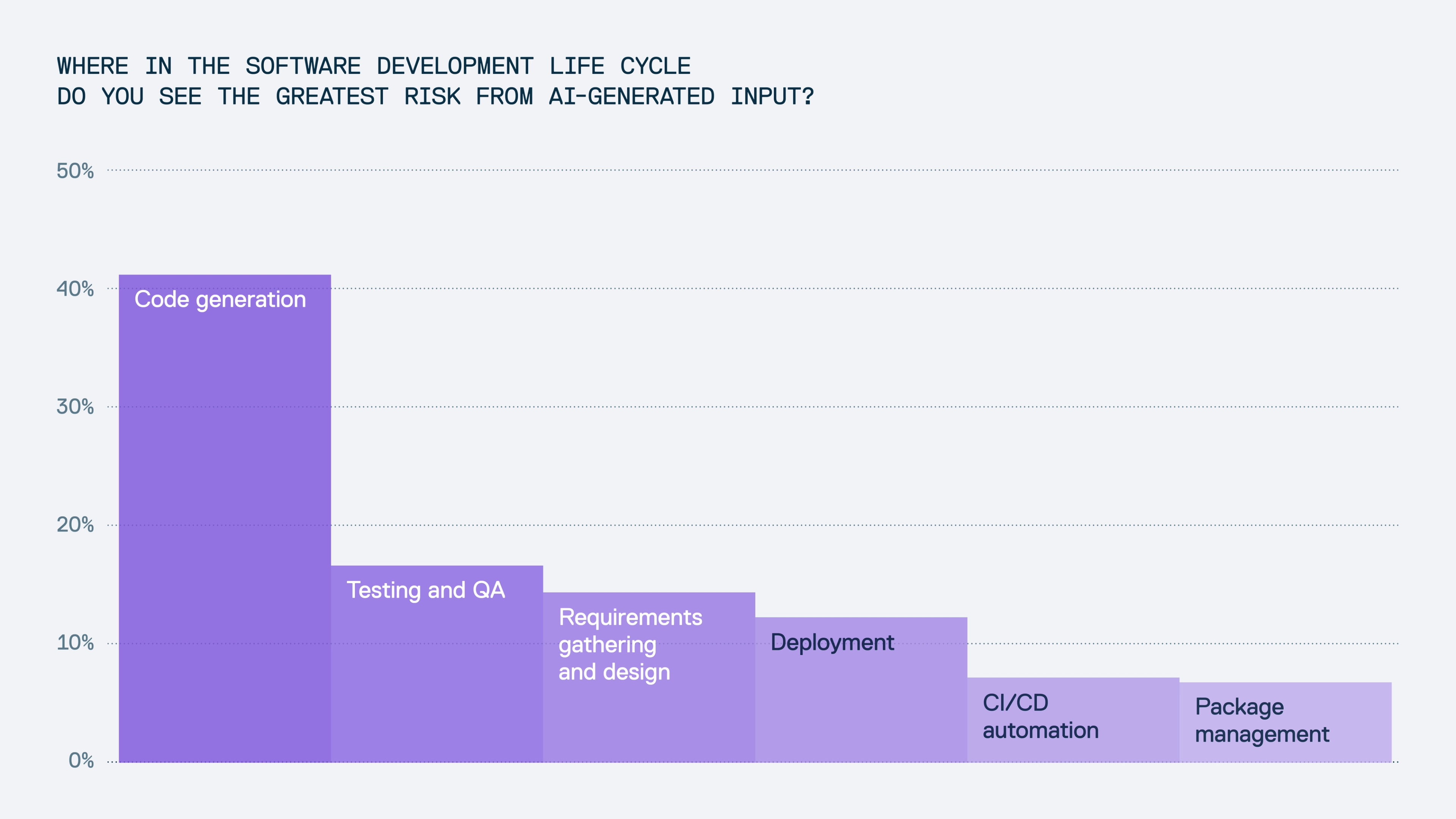 WHERE IN THE SOFTWARE DEVELOPMENT LIFE CYCLE
DO YOU SEE THE GREATEST RISK FROM AI-GENERATED INPUT?

50%
40%
30%
20%
10%
0%

Code generation
Testing and QA
Requirements gathering and design
Deployment
CI/CD automation
Package management